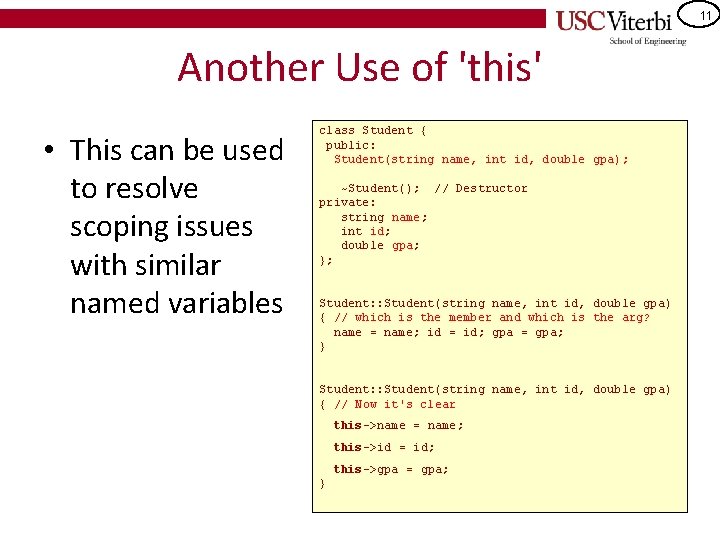 USC Viterbi
School of Engineering

11

Another Use of 'this'

• This can be used to resolve scoping issues with similar named variables

class Student {
 public:
  Student(string name, int id, double gpa);

   ~Student();  // Destructor
private:
   string name;
   int id;
   double gpa;
};

Student::Student(string name, int id, double gpa)
{ // which is the member and which is the arg?
  name = name; id = id; gpa = gpa;
}

Student::Student(string name, int id, double gpa)
{ // Now it's clear
  this->name = name;
  this->id = id;
  this->gpa = gpa;
}